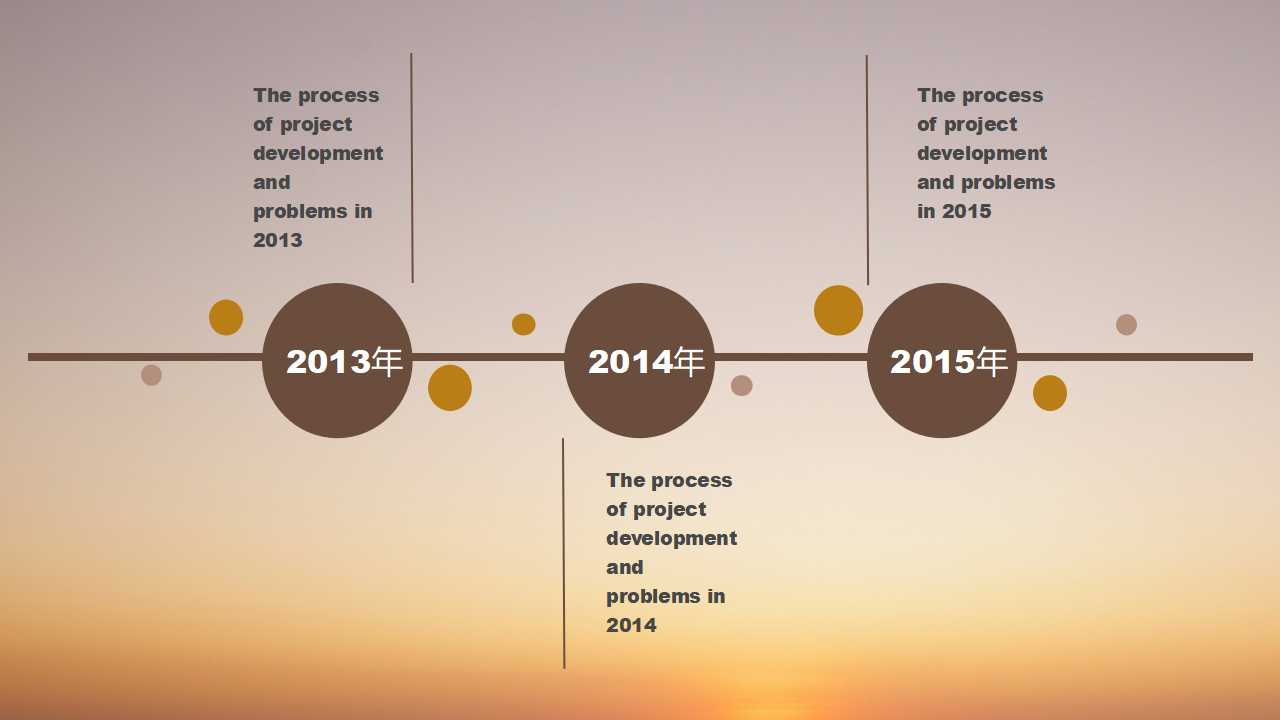 The process of project development and problems in 2013

The process of project development and problems in 2015

2013年

2014年

2015年

The process of project development and problems in 2014